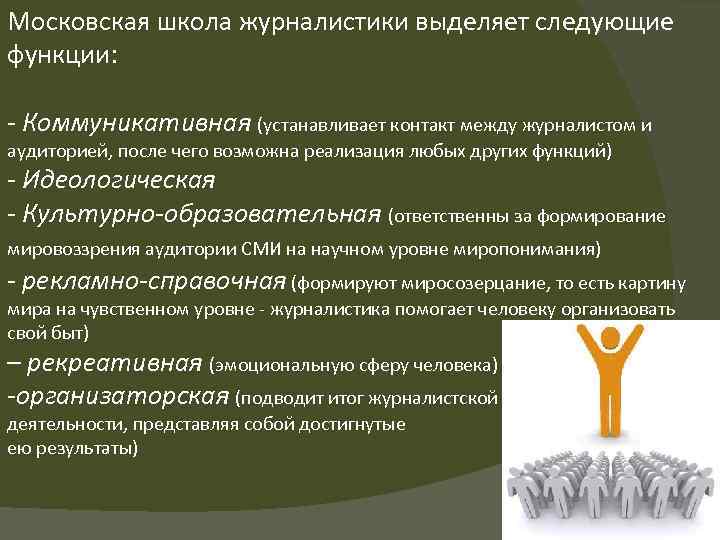 Московская школа журналистики выделяет следующие функции:

- Коммуникативная (устанавливает контакт между журналистом и аудиторией, после чего возможна реализация любых других функций)
- Идеологическая
- Культурно-образовательная (ответственны за формирование мировоззрения аудитории СМИ на научном уровне миропонимания)
- рекламно-справочная (формируют миросозерцание, то есть картину мира на чувственном уровне - журналистика помогает человеку организовать свой быт)
– рекреативная (эмоциональную сферу человека)
-организаторская (подводит итог журналистской деятельности, представляя собой достигнутые ею результаты)